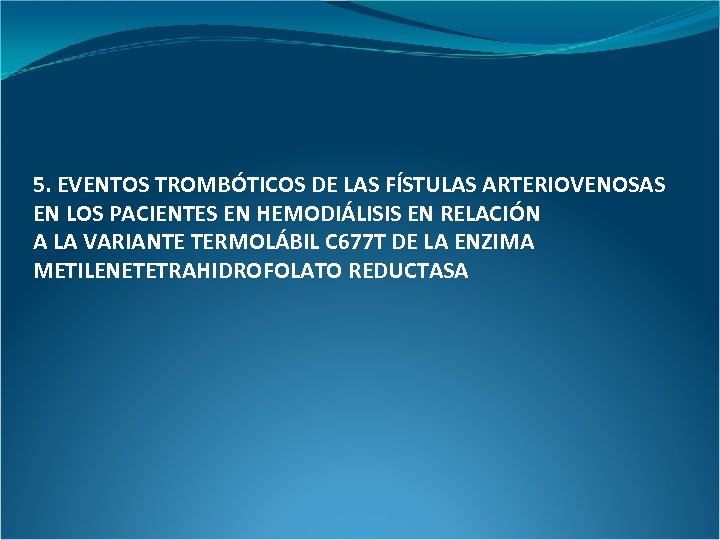 5. EVENTOS TROMBÓTICOS DE LAS FÍSTULAS ARTERIOVENOSAS EN LOS PACIENTES EN HEMODIÁLISIS EN RELACIÓN A LA VARIANTE TERMOLÁBIL C677T DE LA ENZIMA METILENETETRAHIDROFOLATO REDUCTASA